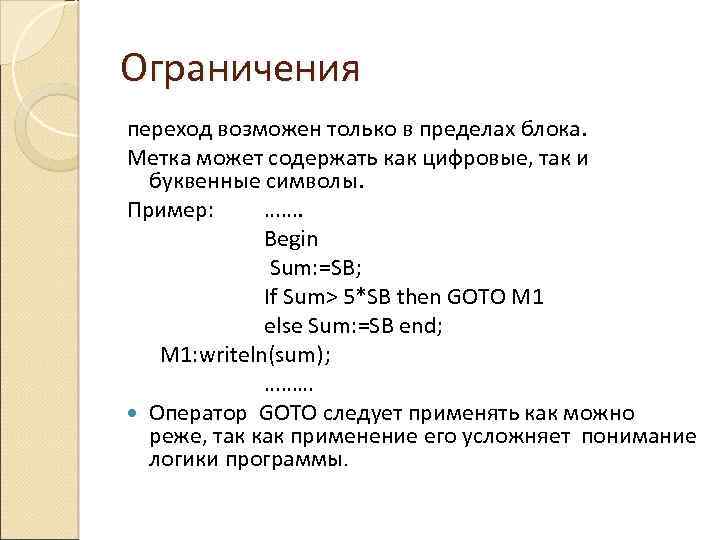 Ограничения

переход возможен только в пределах блока.

Метка может содержать как цифровые, так и буквенные символы.

Пример: …….
Begin
Sum:=SB;
If Sum> 5*SB then GOTO M1
else Sum:=SB end;
M1:writeln(sum);
………

Оператор GOTO следует применять как можно реже, так как применение его усложняет понимание логики программы.